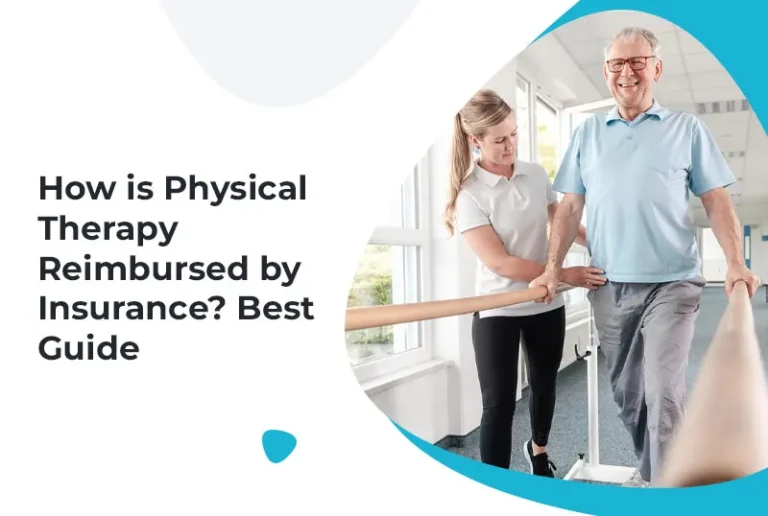 How is Physical Therapy Reimbursed by Insurance? Best Guide